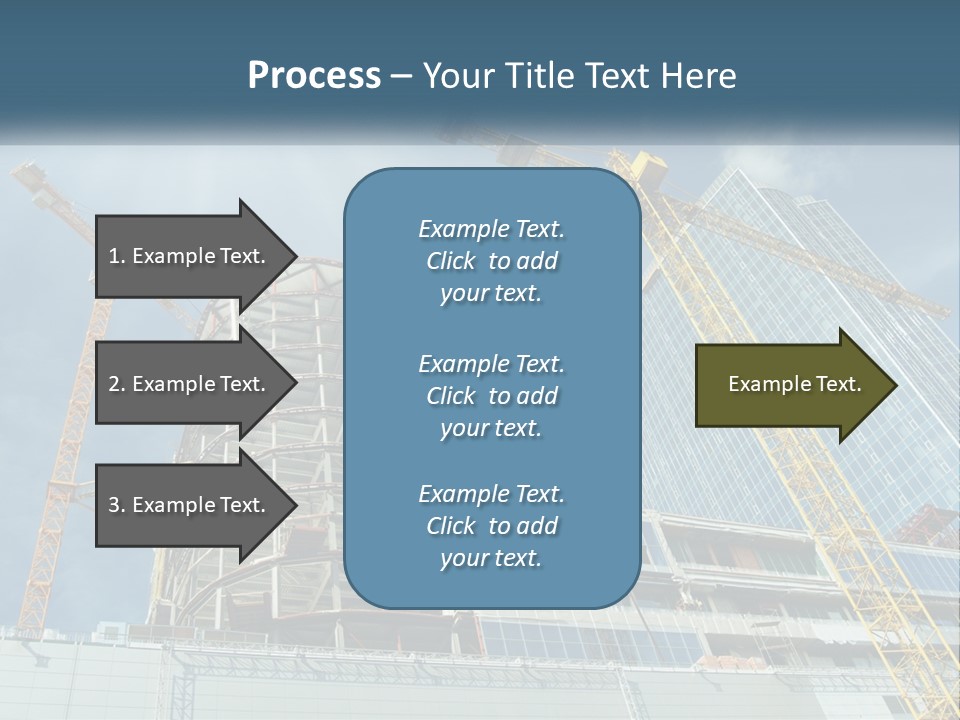 Process – Your Title Text Here

1. Example Text.

2. Example Text.

3. Example Text.

Example Text. Click to add your text.

Example Text. Click to add your text.

Example Text. Click to add your text.

Example Text.